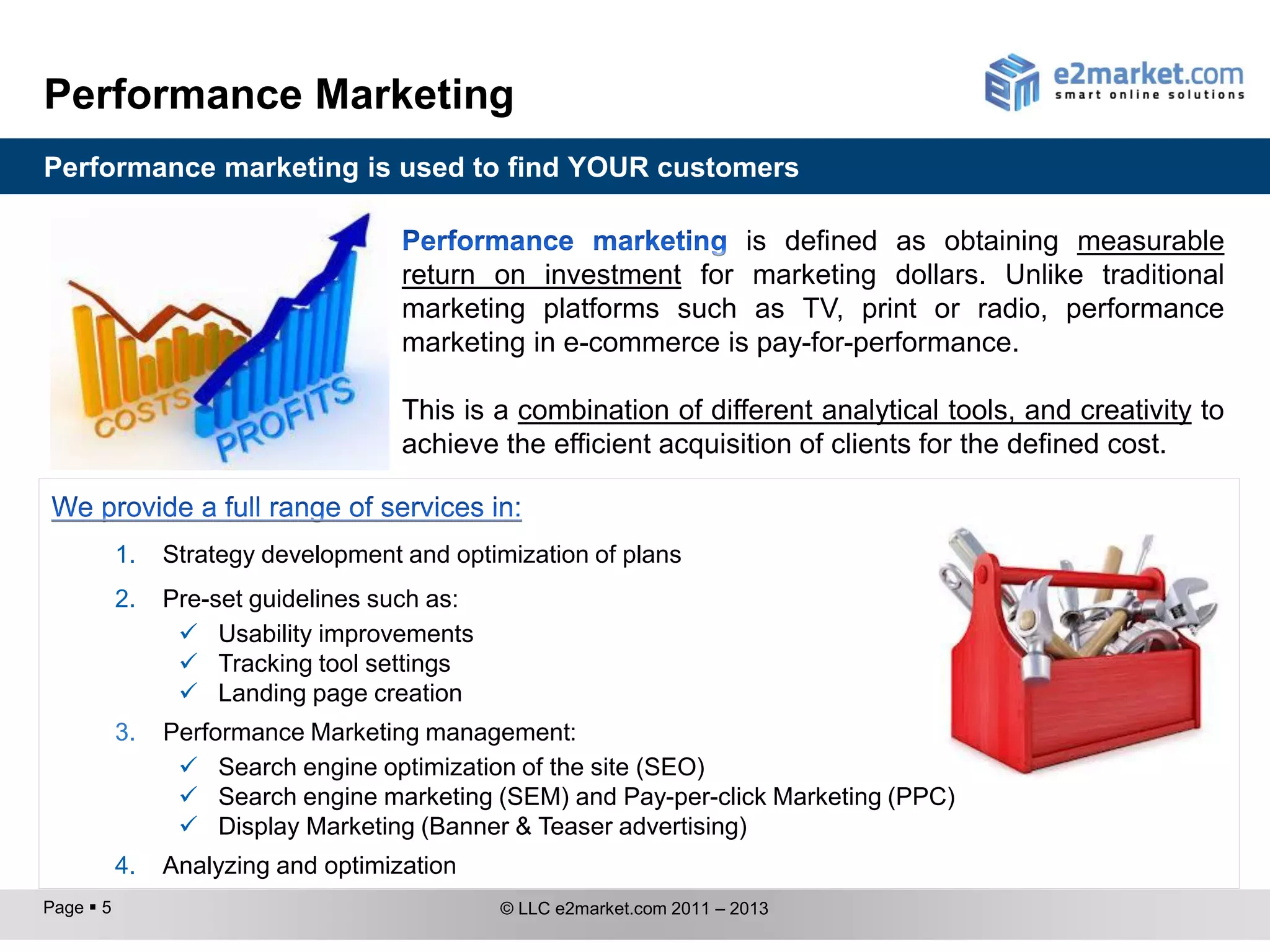 Performance Marketing

e2market.com
smart online solutions

Performance marketing is used to find YOUR customers

COSTS PROFITS

Performance marketing is defined as obtaining measurable return on investment for marketing dollars. Unlike traditional marketing platforms such as TV, print or radio, performance marketing in e-commerce is pay-for-performance.

This is a combination of different analytical tools, and creativity to achieve the efficient acquisition of clients for the defined cost.

We provide a full range of services in:

1. Strategy development and optimization of plans
2. Pre-set guidelines such as:
✓ Usability improvements
✓ Tracking tool settings
✓ Landing page creation
3. Performance Marketing management:
✓ Search engine optimization of the site (SEO)
✓ Search engine marketing (SEM) and Pay-per-click Marketing (PPC)
✓ Display Marketing (Banner & Teaser advertising)
4. Analyzing and optimization

Page ▪ 5

© LLC e2market.com 2011 – 2013